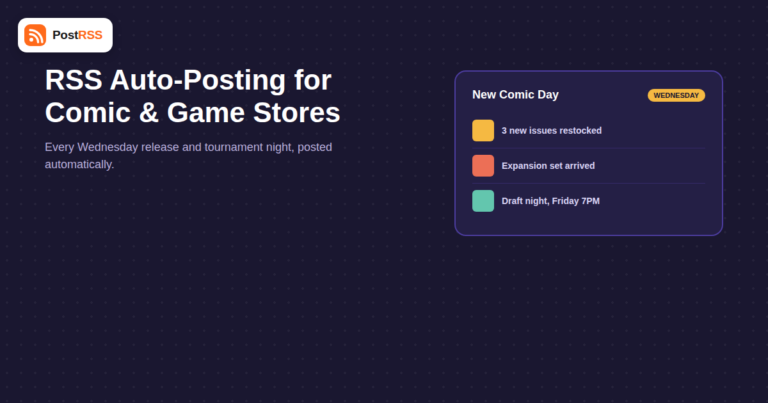 PostRSS

RSS Auto-Posting for Comic & Game Stores

Every Wednesday release and tournament night, posted automatically.

New Comic Day

WEDNESDAY

3 new issues restocked

Expansion set arrived

Draft night, Friday 7PM